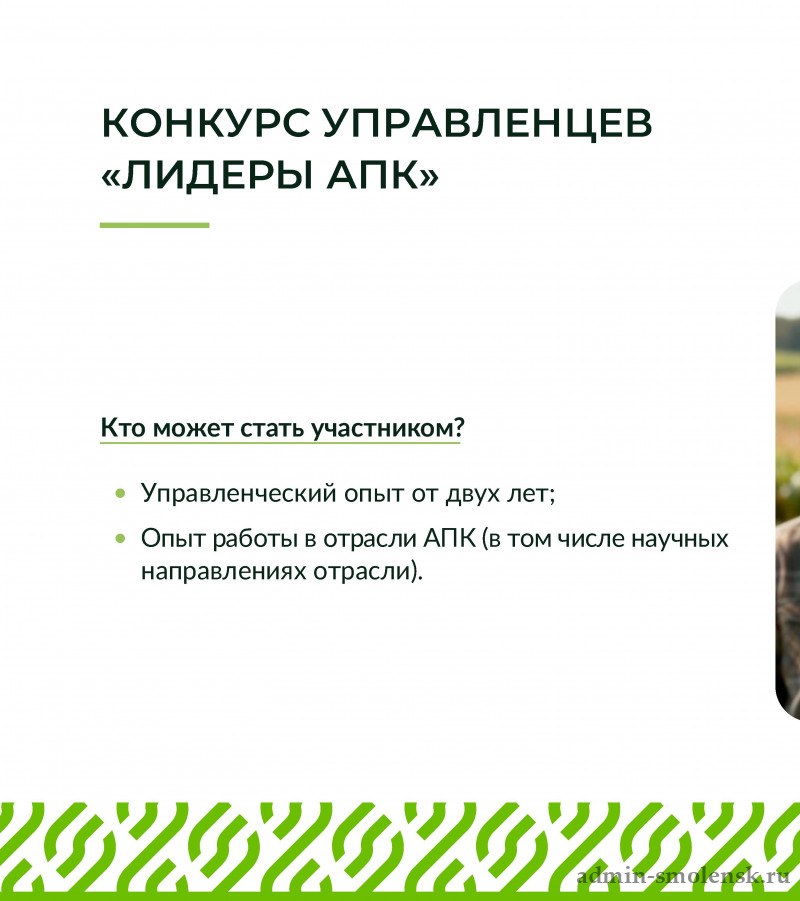 КОНКУРС УПРАВЛЕНЦЕВ «ЛИДЕРЫ АПК»

Кто может стать участником?

• Управленческий опыт от двух лет;
• Опыт работы в отрасли АПК (в том числе научных направлениях отрасли).

admin-smolensk.ru